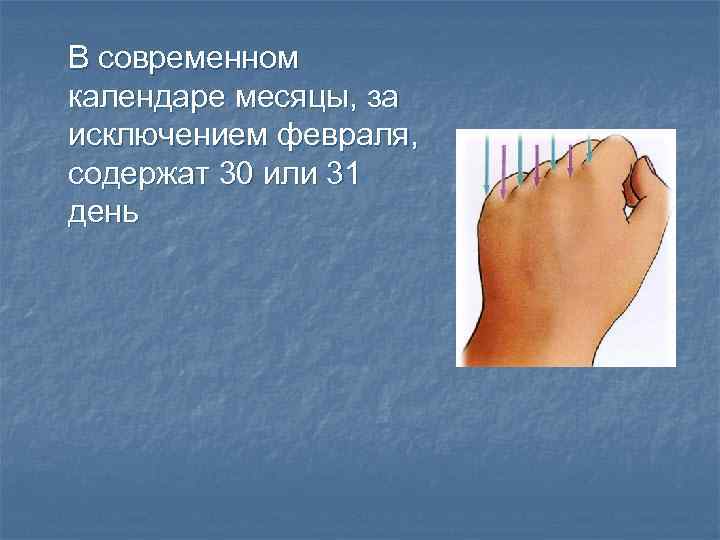 В современном календаре месяцы, за исключением февраля, содержат 30 или 31 день